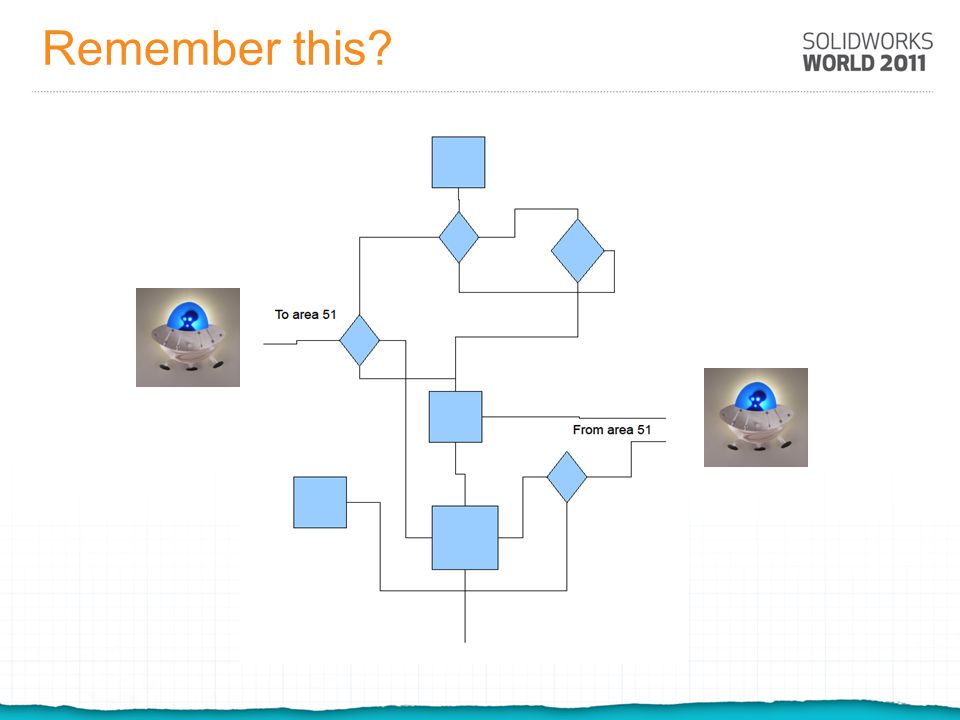 Remember this?

SOLIDWORKS
WORLD 2011

To area 51

From area 51